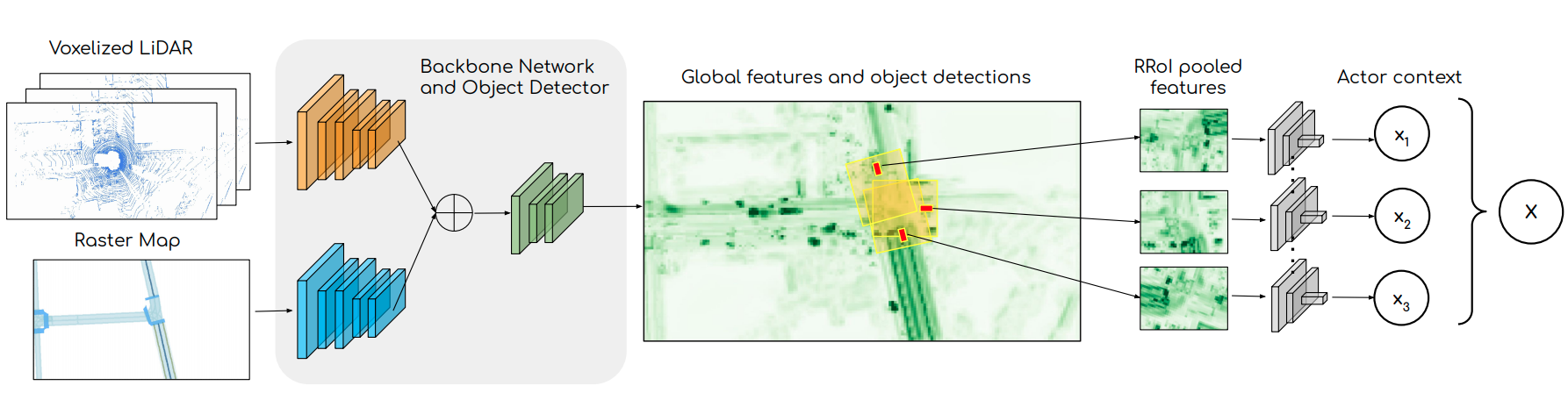 Voxelized LiDAR

Raster Map

Backbone Network and Object Detector

Global features and object detections

RRoI pooled features

Actor context

$x_1$

$x_2$

$x_3$

X